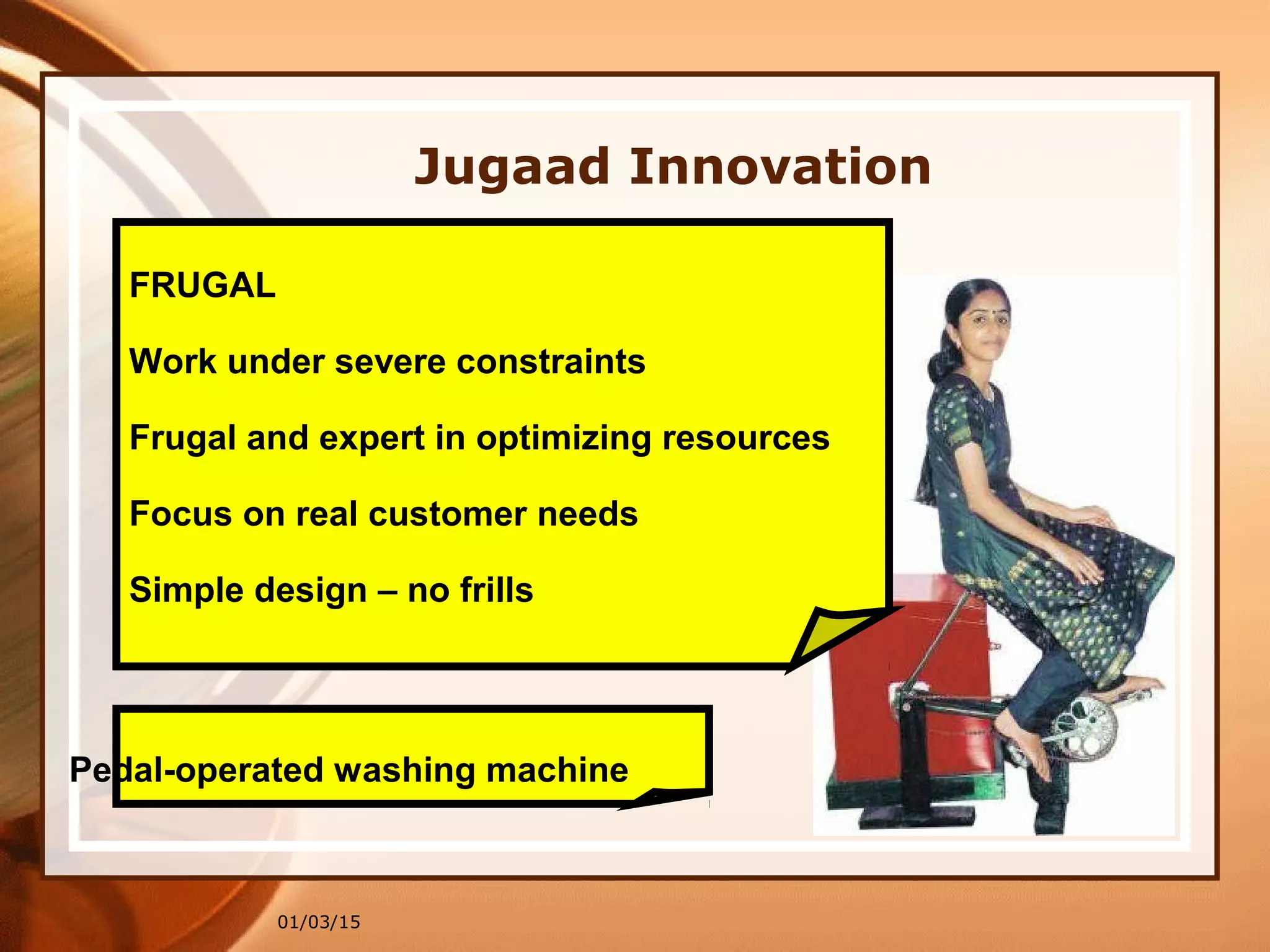 Jugaad Innovation

FRUGAL

Work under severe constraints

Frugal and expert in optimizing resources

Focus on real customer needs

Simple design – no frills

Pedal-operated washing machine

01/03/15